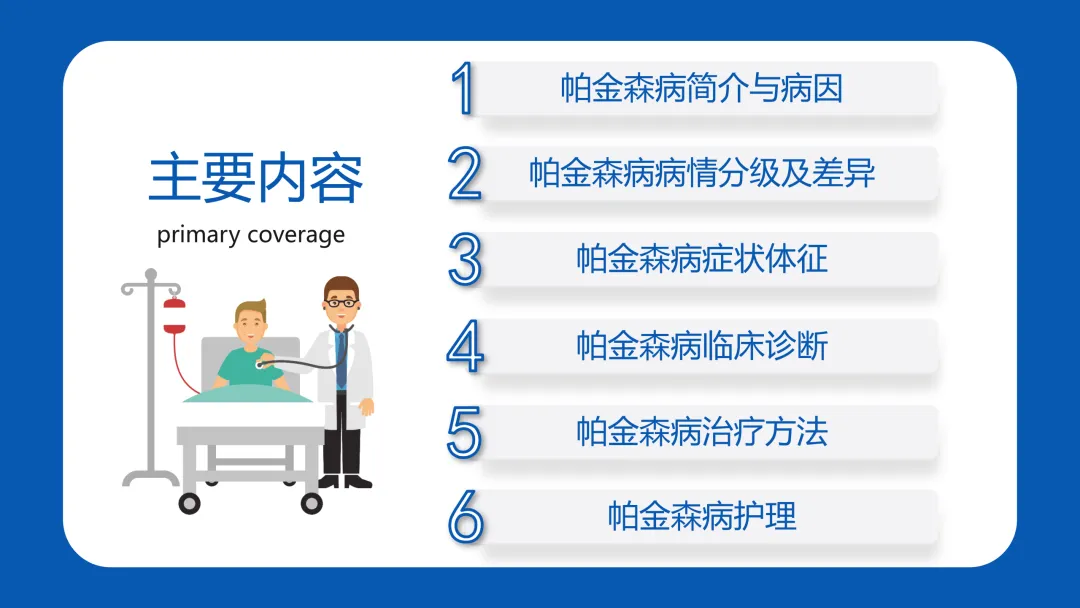 主要内容

primary coverage

1 帕金森病简介与病因

2 帕金森病病情分级及差异

3 帕金森病症状体征

4 帕金森病临床诊断

5 帕金森病治疗方法

6 帕金森病护理